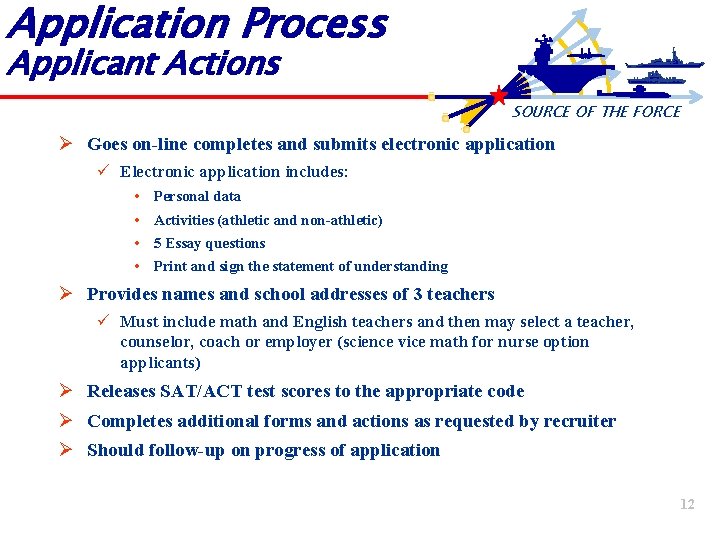 Application Process
Applicant Actions

SOURCE OF THE FORCE

➢ Goes on-line completes and submits electronic application
✓ Electronic application includes:
• Personal data
• Activities (athletic and non-athletic)
• 5 Essay questions
• Print and sign the statement of understanding

➢ Provides names and school addresses of 3 teachers
✓ Must include math and English teachers and then may select a teacher, counselor, coach or employer (science vice math for nurse option applicants)

➢ Releases SAT/ACT test scores to the appropriate code

➢ Completes additional forms and actions as requested by recruiter

➢ Should follow-up on progress of application

12